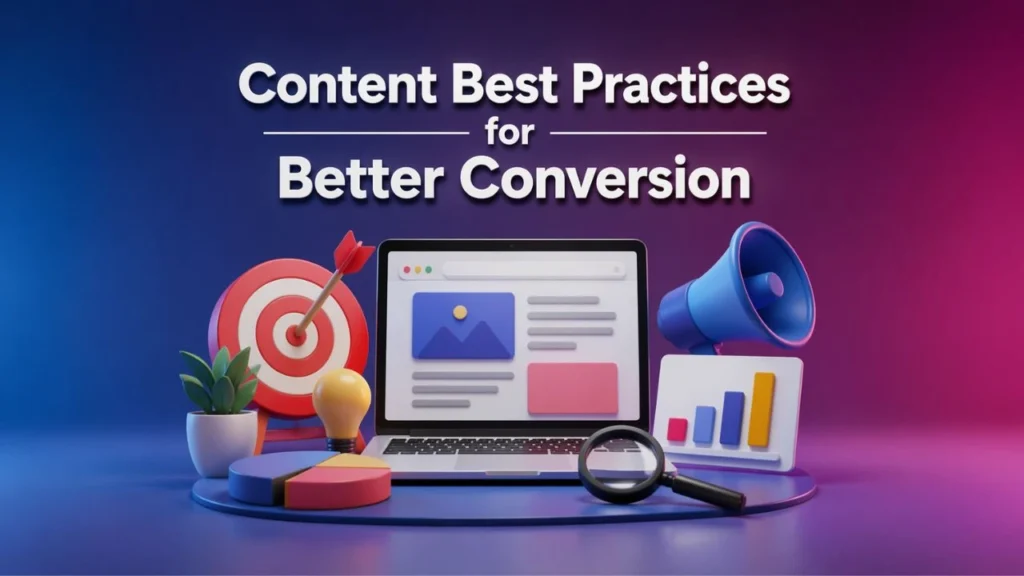 Content Best Practices
for
Better Conversion